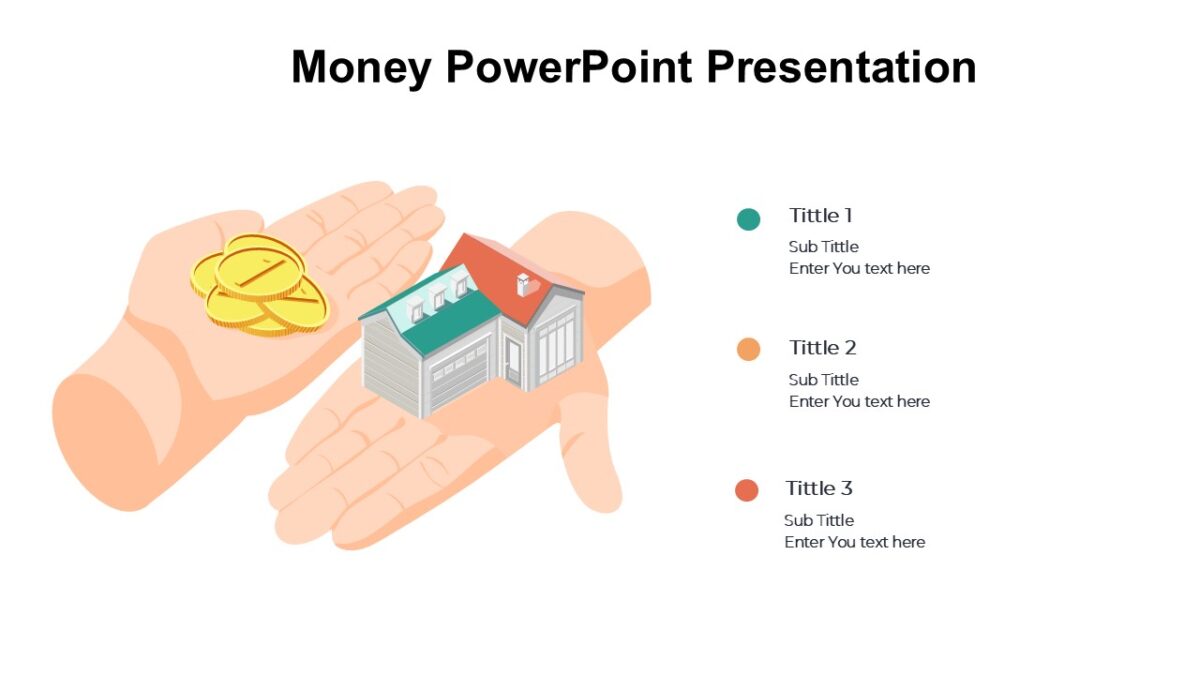 Money PowerPoint Presentation

Tittle 1
Sub Tittle
Enter You text here

Tittle 2
Sub Tittle
Enter You text here

Tittle 3
Sub Tittle
Enter You text here